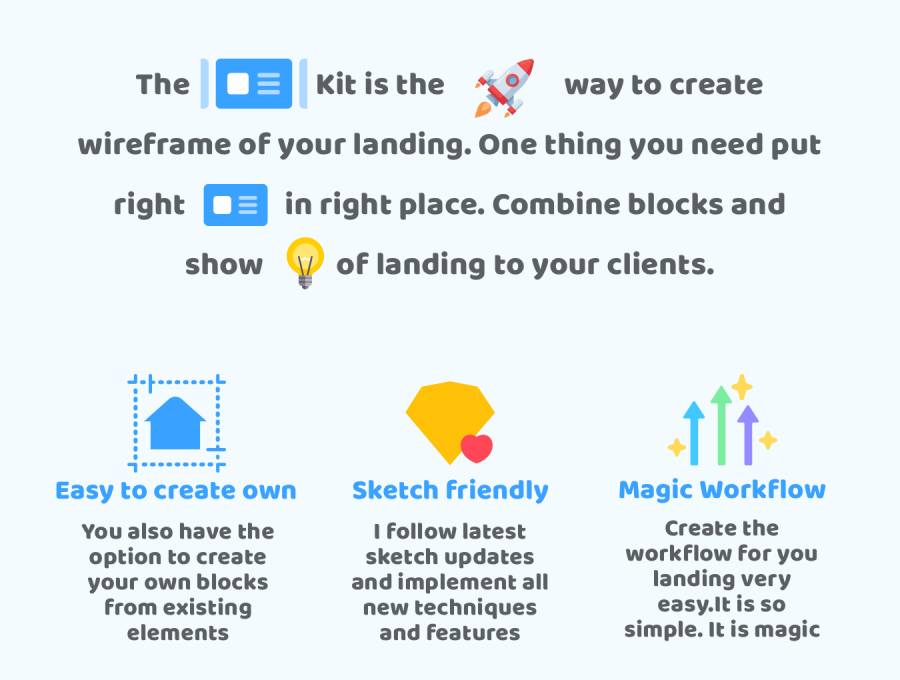 The Kit is the way to create wireframe of your landing. One thing you need put right in right place. Combine blocks and show of landing to your clients.

Easy to create own

You also have the option to create your own blocks from existing elements

Sketch friendly

I follow latest sketch updates and implement all new techniques and features

Magic Workflow

Create the workflow for you landing very easy.It is so simple. It is magic